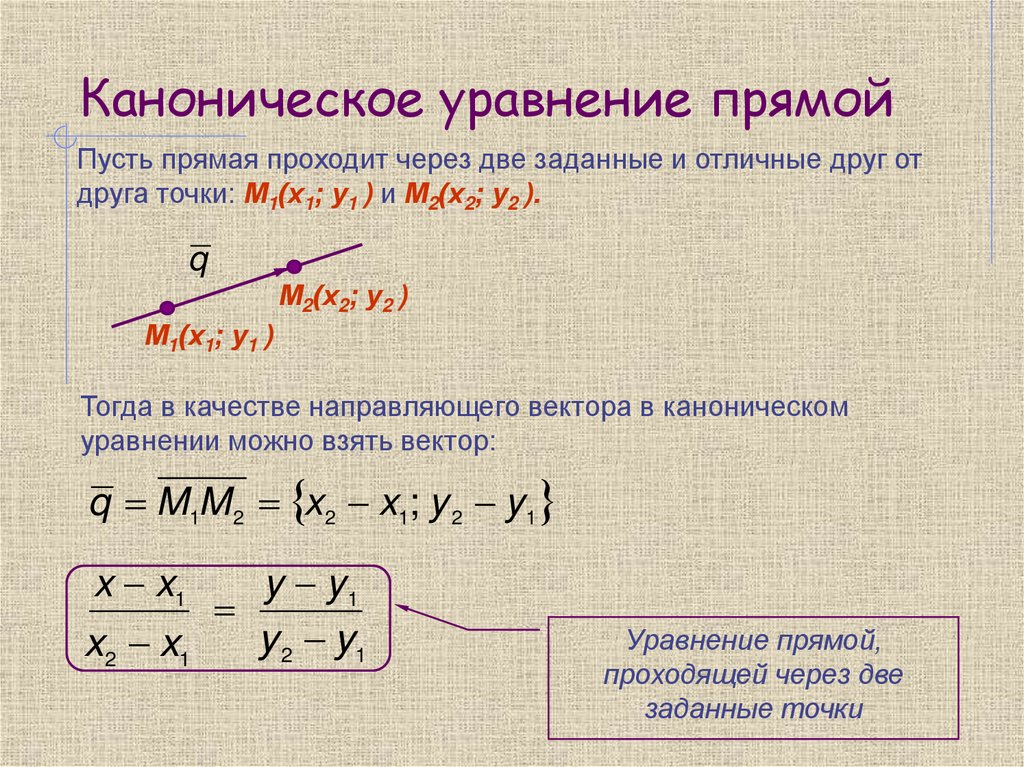 Каноническое уравнение прямой

Пусть прямая проходит через две заданные и отличные друг от друга точки: $M_1(x_1; y_1)$ и $M_2(x_2; y_2)$.

$\overline{q}$

$M_2(x_2; y_2)$

$M_1(x_1; y_1)$

Тогда в качестве направляющего вектора в каноническом уравнении можно взять вектор:

$\overline{q} = \overline{M_1M_2} = \{x_2 - x_1; y_2 - y_1\}$

$\frac{x - x_1}{x_2 - x_1} = \frac{y - y_1}{y_2 - y_1}$

Уравнение прямой, проходящей через две заданные точки